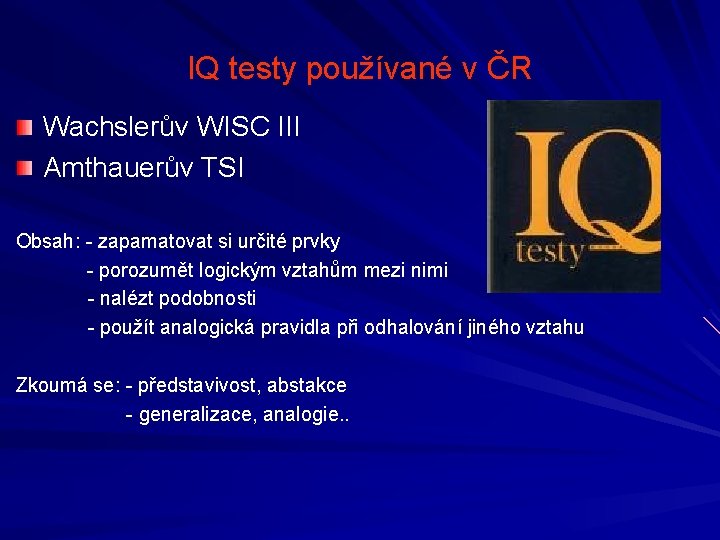 IQ testy používané v ČR

Wachslerův WISC III
Amthauerův TSI

IQ
testy

Obsah: - zapamatovat si určité prvky
- porozumět logickým vztahům mezi nimi
- nalézt podobnosti
- použít analogická pravidla při odhalování jiného vztahu

Zkoumá se: - představivost, abstakce
- generalizace, analogie..